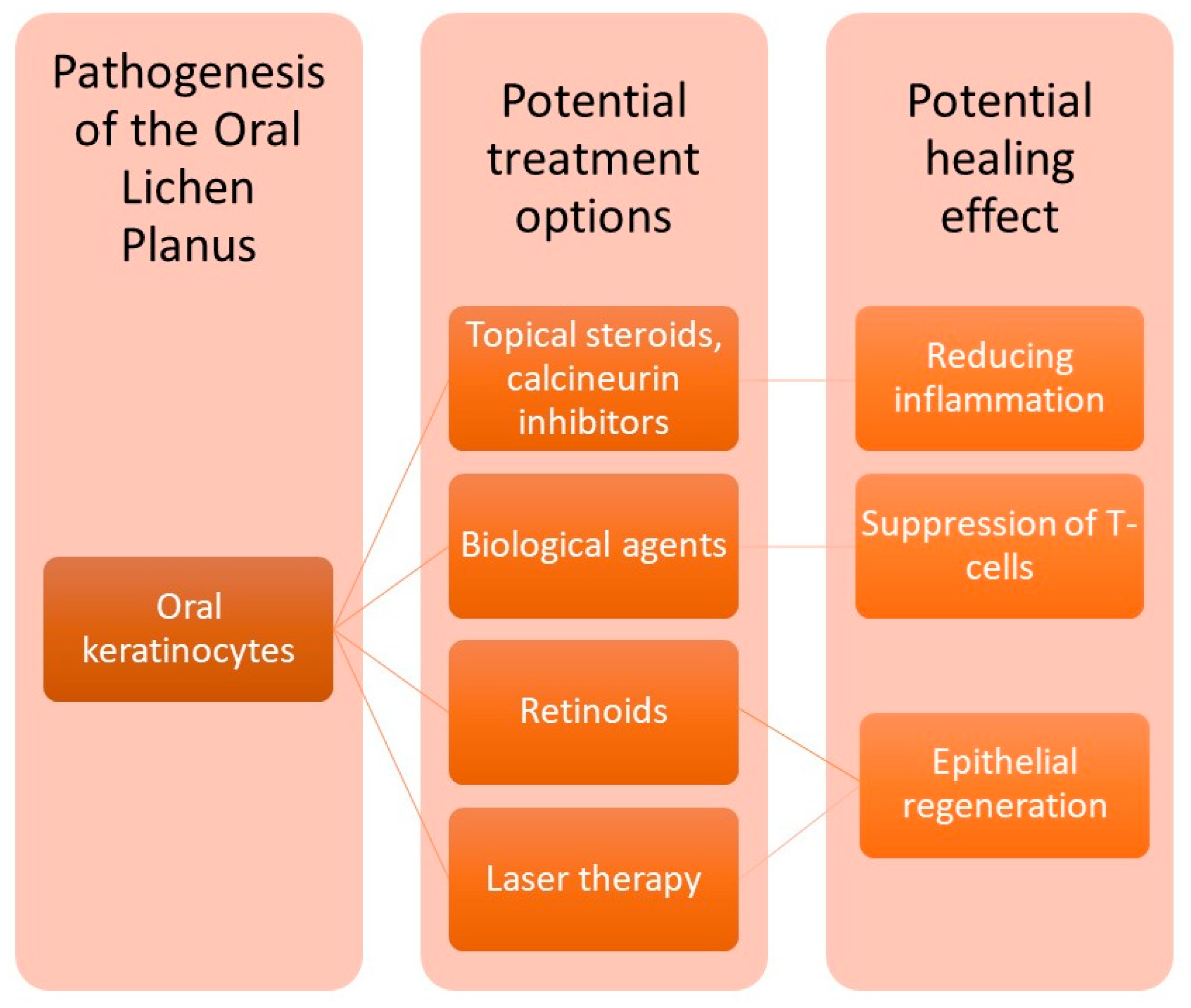 Pathogenesis of the Oral Lichen Planus

Oral keratinocytes

Potential treatment options

Topical steroids, calcineurin inhibitors

Biological agents

Retinoids

Laser therapy

Potential healing effect

Reducing inflammation

Suppression of T-cells

Epithelial regeneration